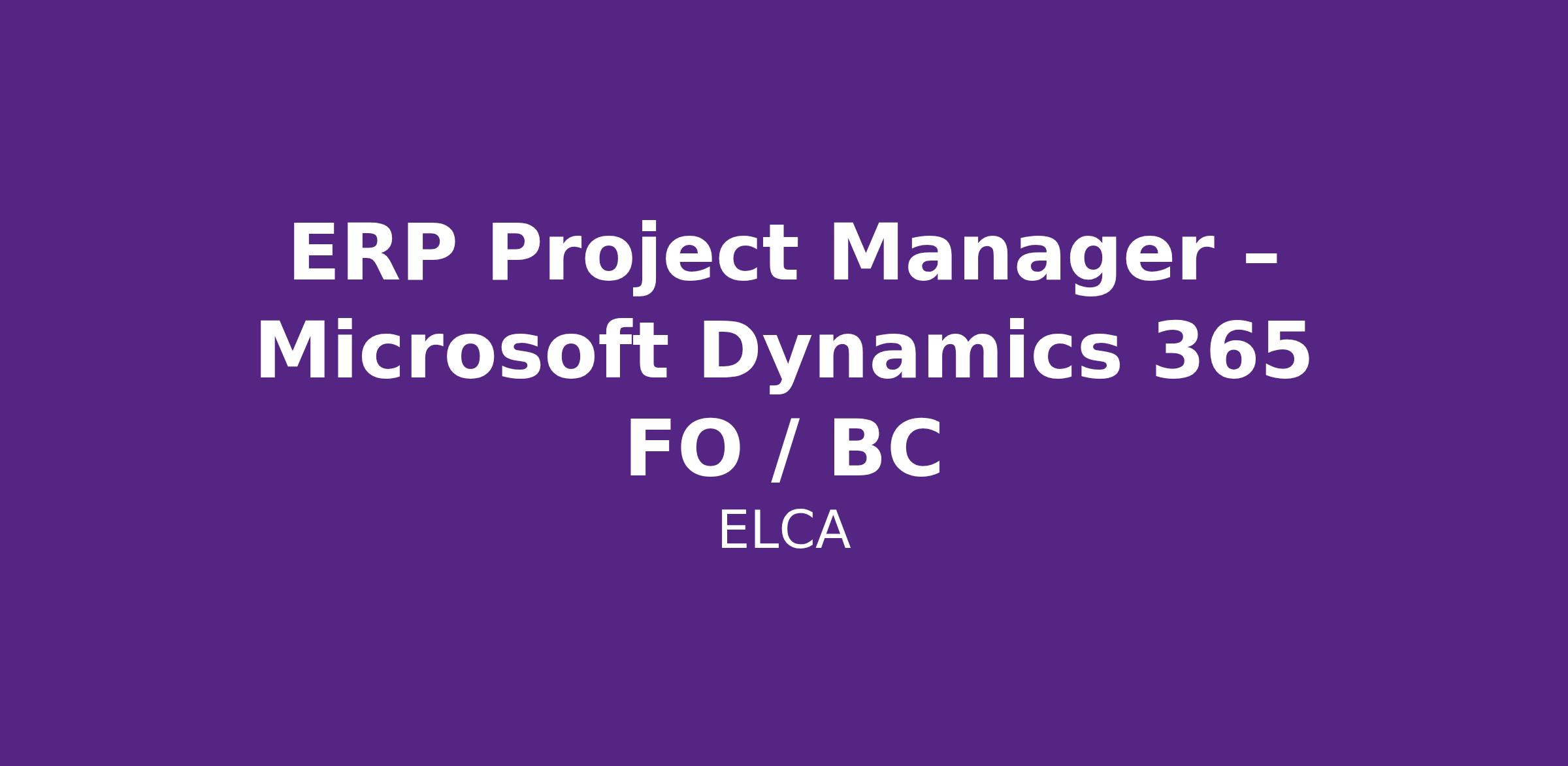 ERP Project Manager – Microsoft Dynamics 365 FO / BC

ELCA